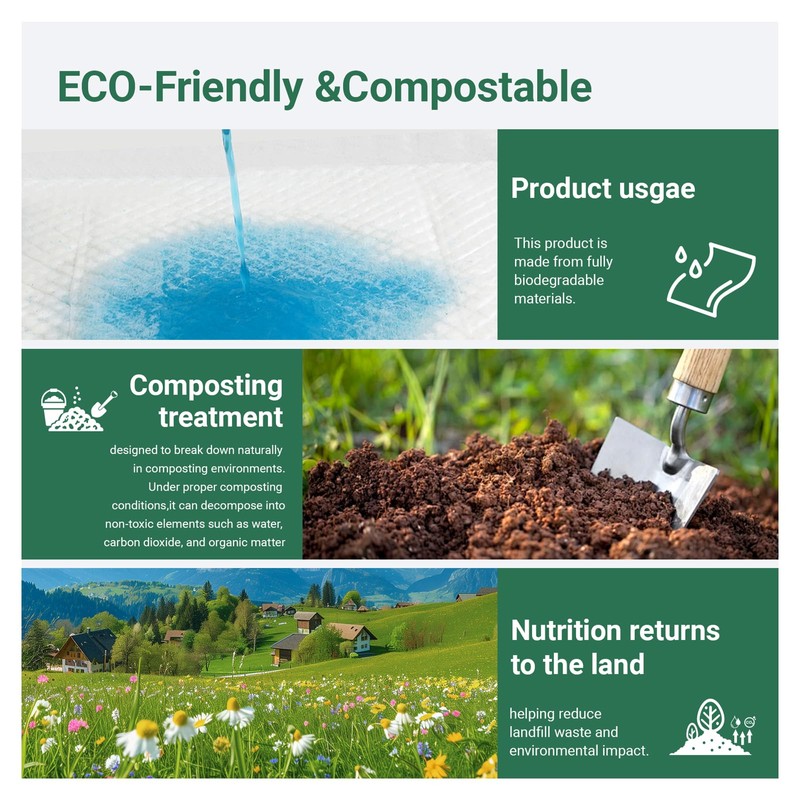 ECO-Friendly &Compostable

Product usgae

This product is made from fully biodegradable materials.

Composting treatment

designed to break down naturally in composting environments. Under proper composting conditions,it can decompose into non-toxic elements such as water, carbon dioxide, and organic matter

Nutrition returns to the land

helping reduce landfill waste and environmental impact.